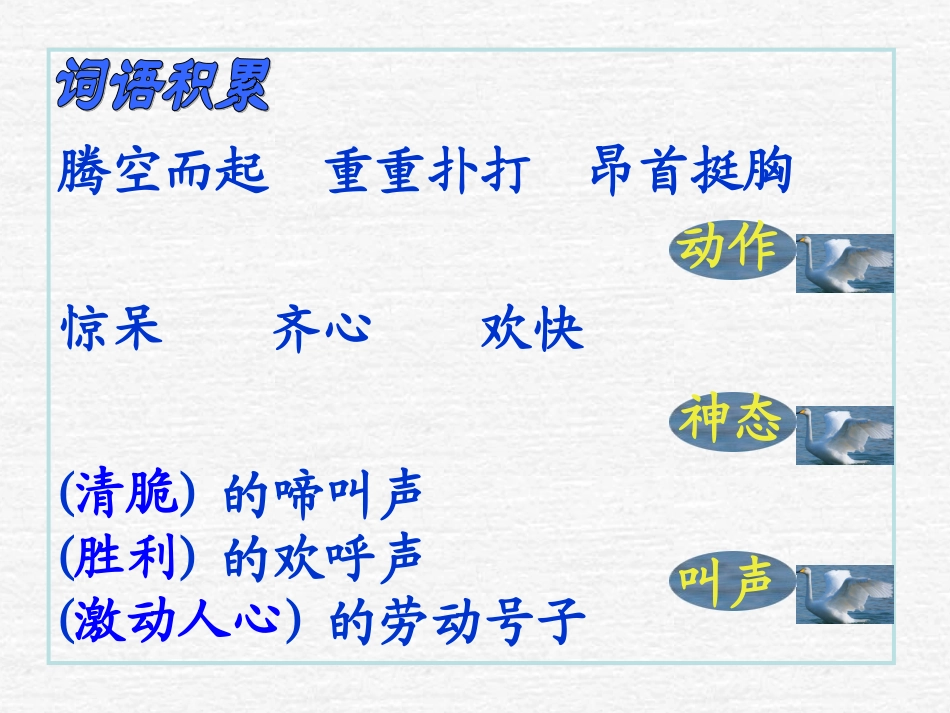 词语积累

腾空而起　重重扑打　昂首挺胸

动作

惊呆　齐心　欢快

神态

(清脆) 的啼叫声
(胜利) 的欢呼声
(激动人心) 的劳动号子

叫声